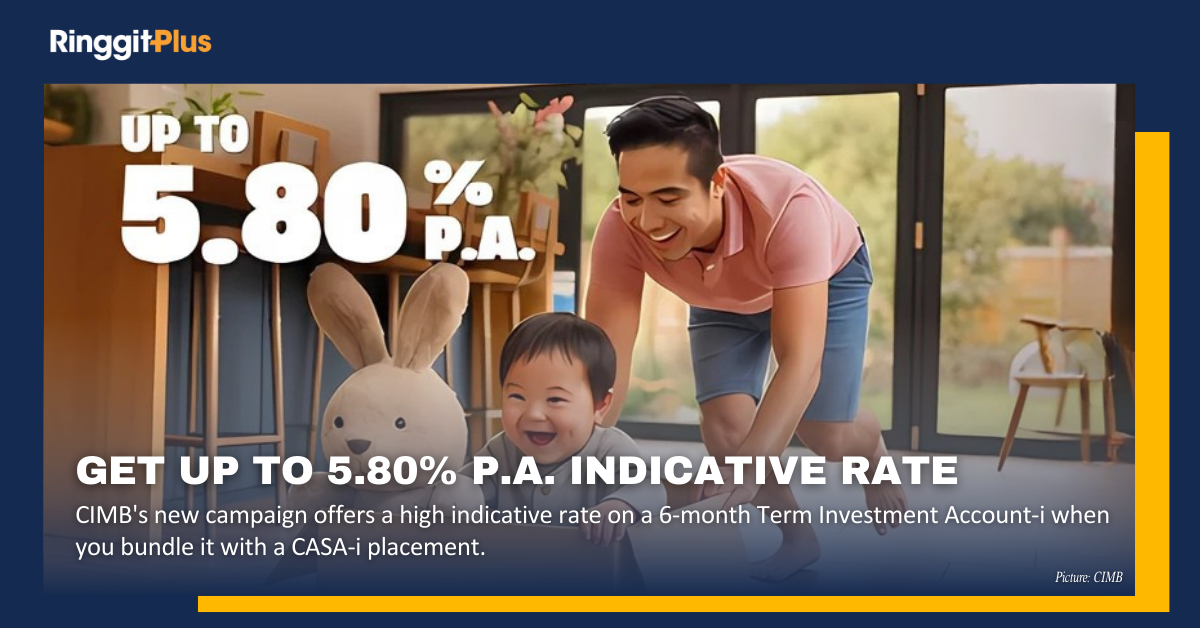 RinggitPlus

UP TO
5.80 % P.A.

GET UP TO 5.80% P.A. INDICATIVE RATE

CIMB's new campaign offers a high indicative rate on a 6-month Term Investment Account-i when you bundle it with a CASA-i placement.

Picture: CIMB